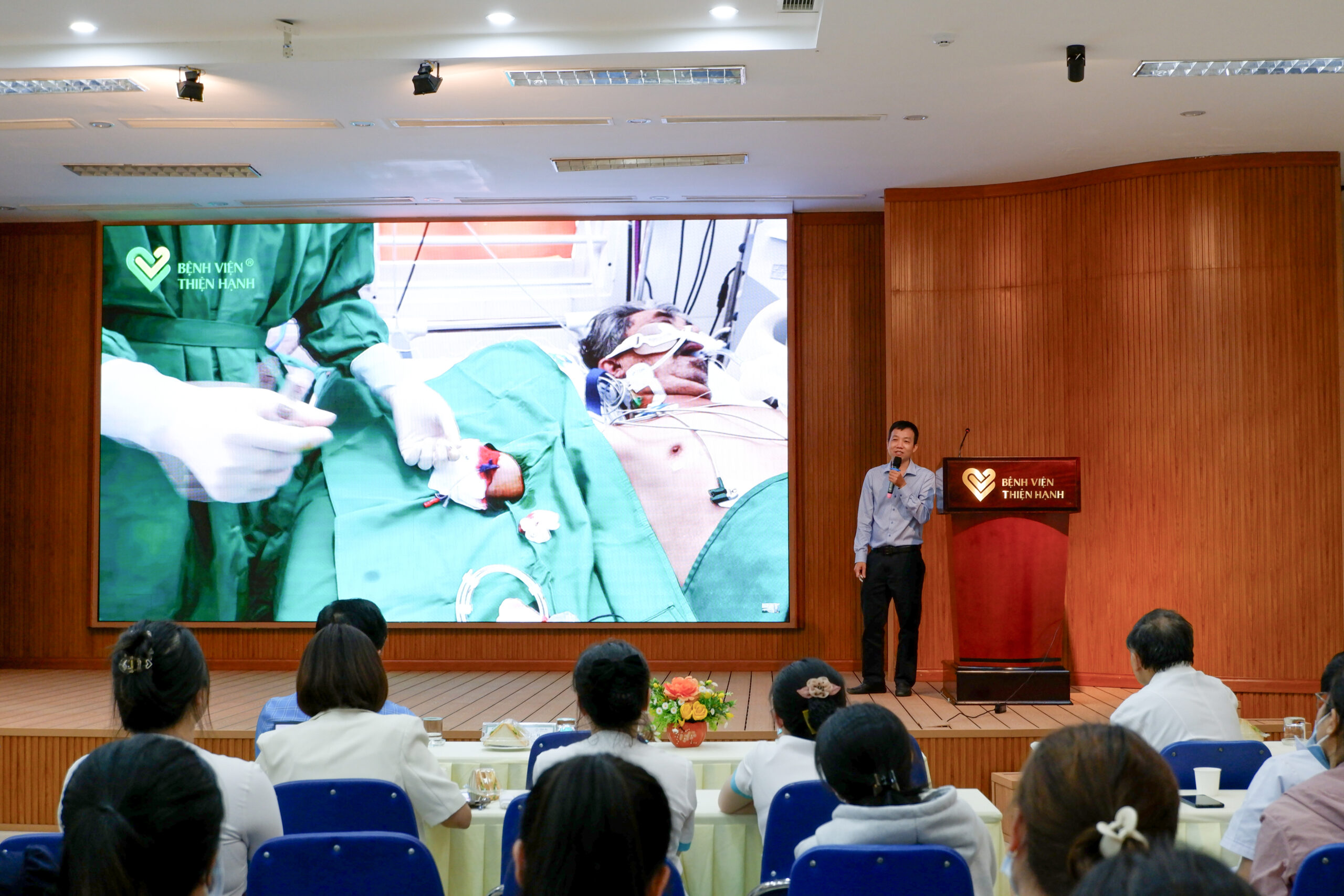 BỆNH VIỆN®
THIỆN HẠNH

BỆNH VIỆN
THIỆN HẠNH